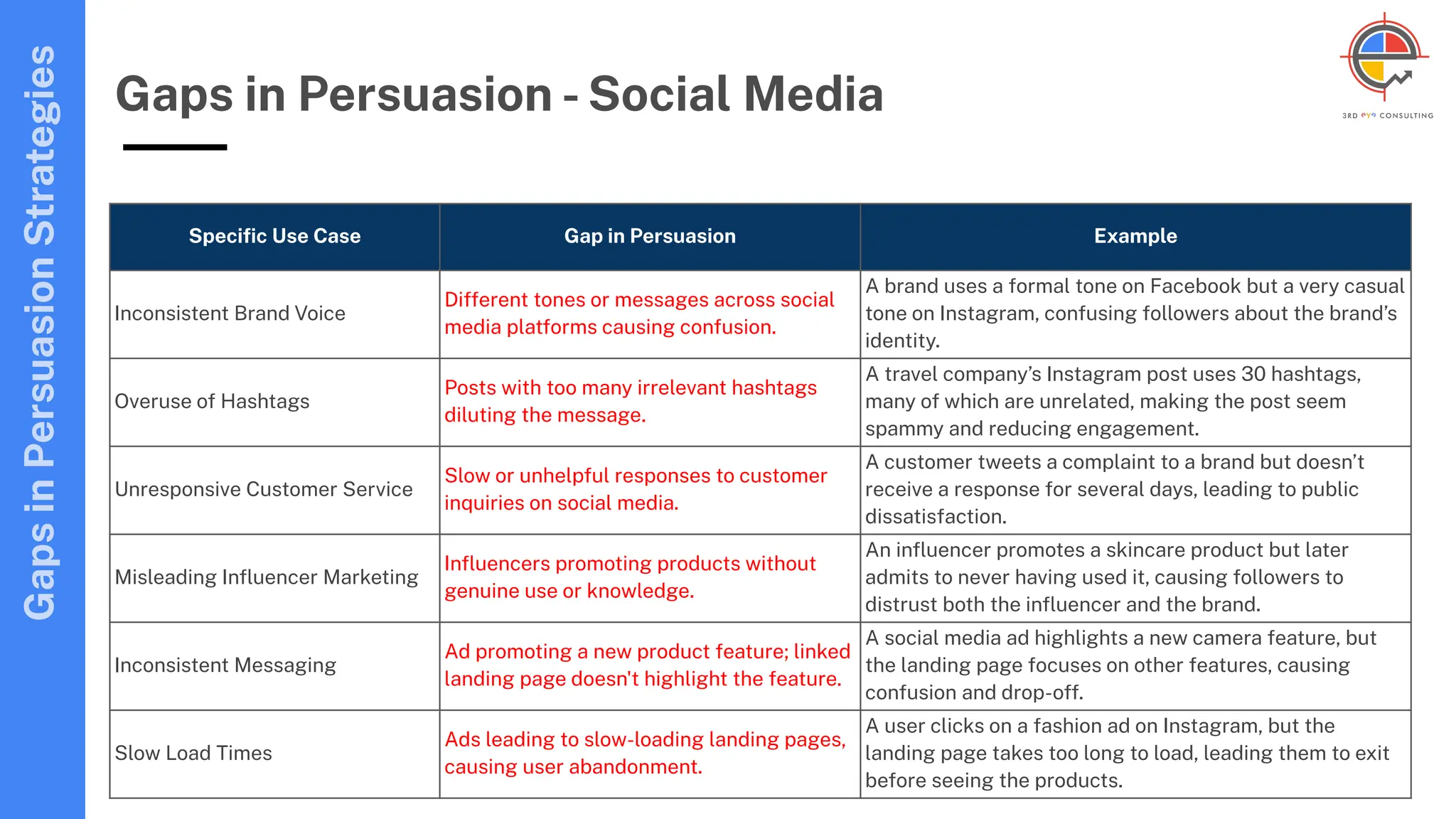 Gaps in Persuasion Strategies

Gaps in Persuasion - Social Media

3RD eye CONSULTING

| Specific Use Case | Gap in Persuasion | Example |
|---|---|---|
| Inconsistent Brand Voice | Different tones or messages across social media platforms causing confusion. | A brand uses a formal tone on Facebook but a very casual tone on Instagram, confusing followers about the brand's identity. |
| Overuse of Hashtags | Posts with too many irrelevant hashtags diluting the message. | A travel company's Instagram post uses 30 hashtags, many of which are unrelated, making the post seem spammy and reducing engagement. |
| Unresponsive Customer Service | Slow or unhelpful responses to customer inquiries on social media. | A customer tweets a complaint to a brand but doesn't receive a response for several days, leading to public dissatisfaction. |
| Misleading Influencer Marketing | Influencers promoting products without genuine use or knowledge. | An influencer promotes a skincare product but later admits to never having used it, causing followers to distrust both the influencer and the brand. |
| Inconsistent Messaging | Ad promoting a new product feature; linked landing page doesn't highlight the feature. | A social media ad highlights a new camera feature, but the landing page focuses on other features, causing confusion and drop-off. |
| Slow Load Times | Ads leading to slow-loading landing pages, causing user abandonment. | A user clicks on a fashion ad on Instagram, but the landing page takes too long to load, leading them to exit before seeing the products. |